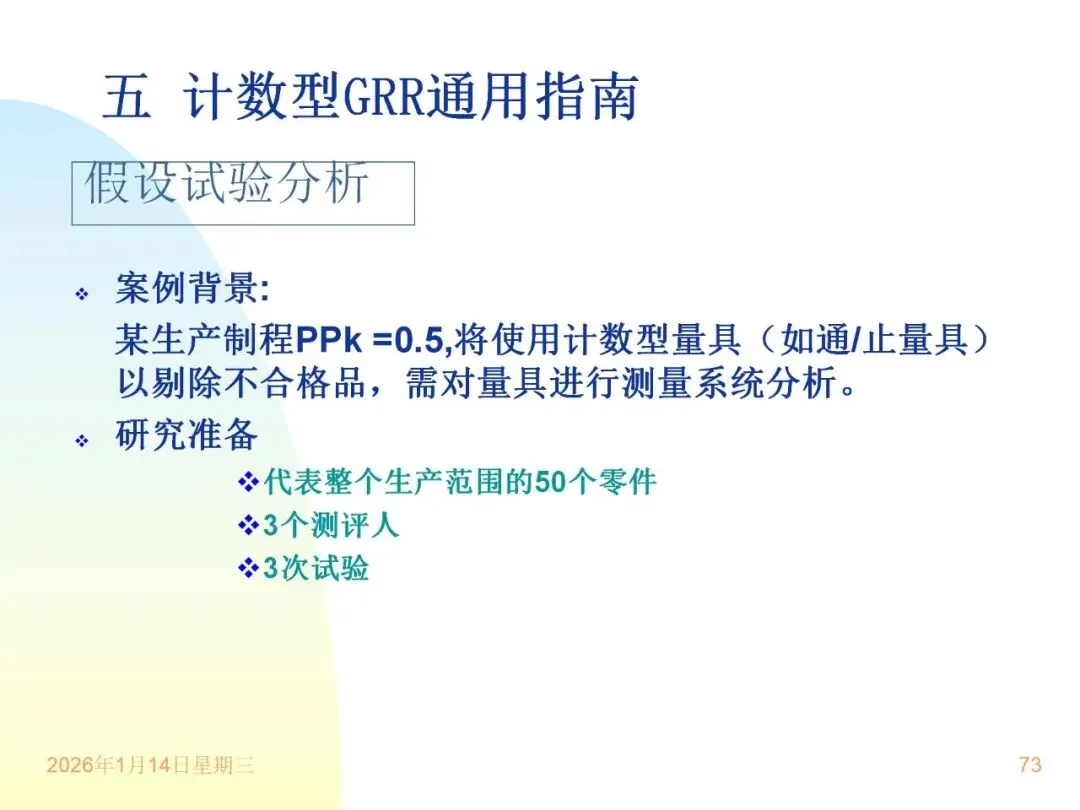 五 计数型GRR通用指南

假设试验分析

❖ 案例背景:
某生产制程PPk =0.5,将使用计数型量具（如通/止量具）以剔除不合格品，需对量具进行测量系统分析。

❖ 研究准备
❖代表整个生产范围的50个零件
❖3个测评人
❖3次试验

2026年1月14日星期三

73